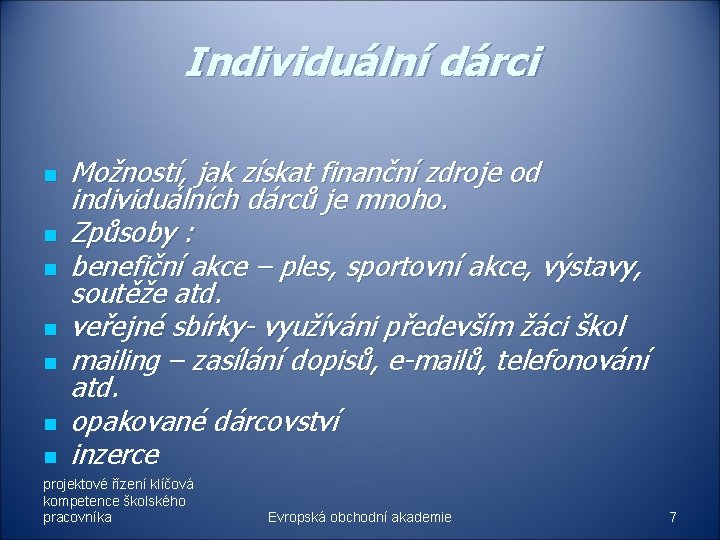 Individuální dárci

- Možností, jak získat finanční zdroje od individuálních dárců je mnoho.
- Způsoby :
- benefiční akce – ples, sportovní akce, výstavy, soutěže atd.
- veřejné sbírky- využíváni především žáci škol
- mailing – zasílání dopisů, e-mailů, telefonování atd.
- opakované dárcovství
- inzerce

projektové řízení klíčová kompetence školského pracovníka

Evropská obchodní akademie

7